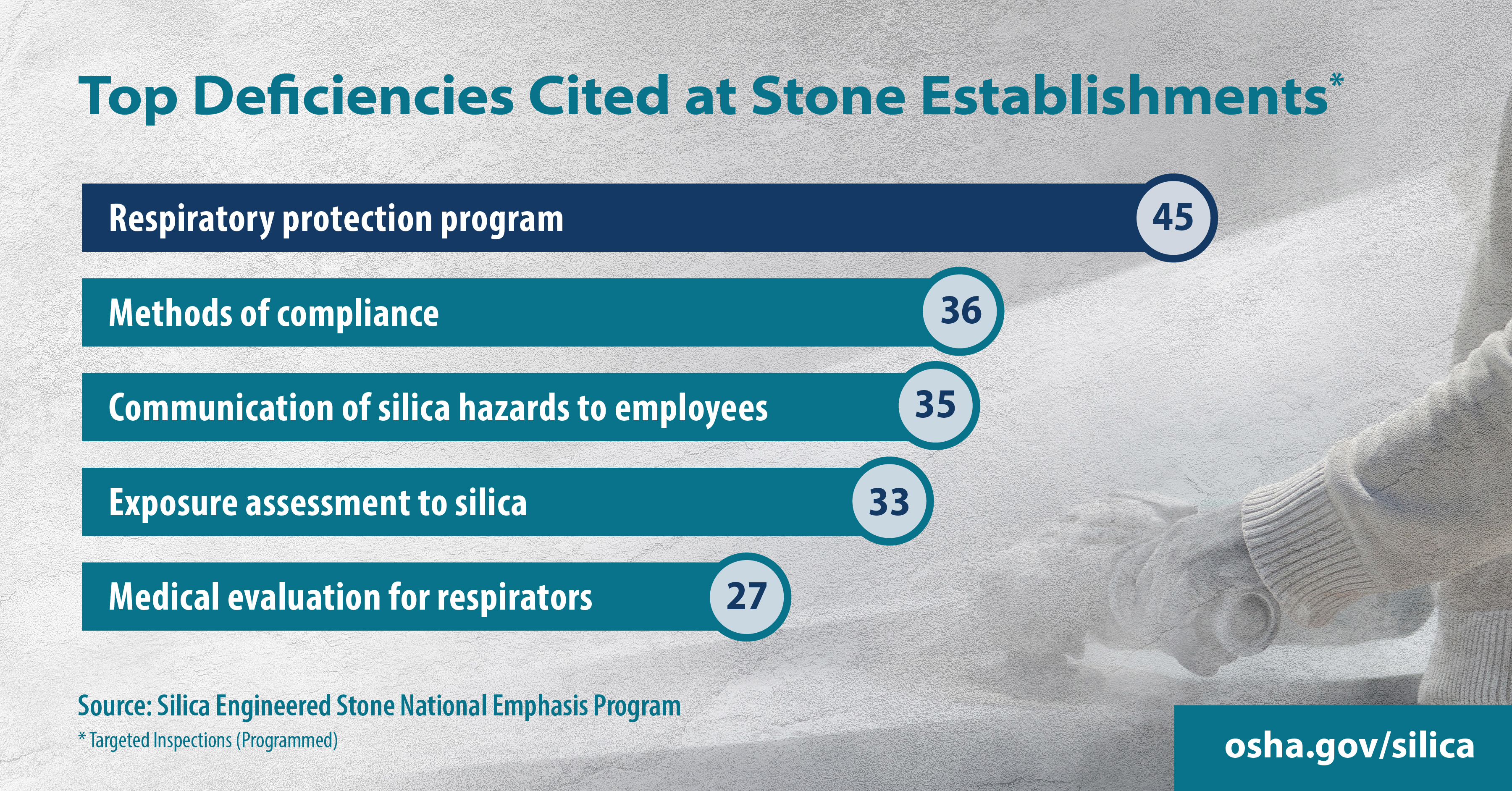 Top Deficiencies Cited at Stone Establishments*

Respiratory protection program 45

Methods of compliance 36

Communication of silica hazards to employees 35

Exposure assessment to silica 33

Medical evaluation for respirators 27

Source: Silica Engineered Stone National Emphasis Program

* Targeted Inspections (Programmed)

osha.gov/silica